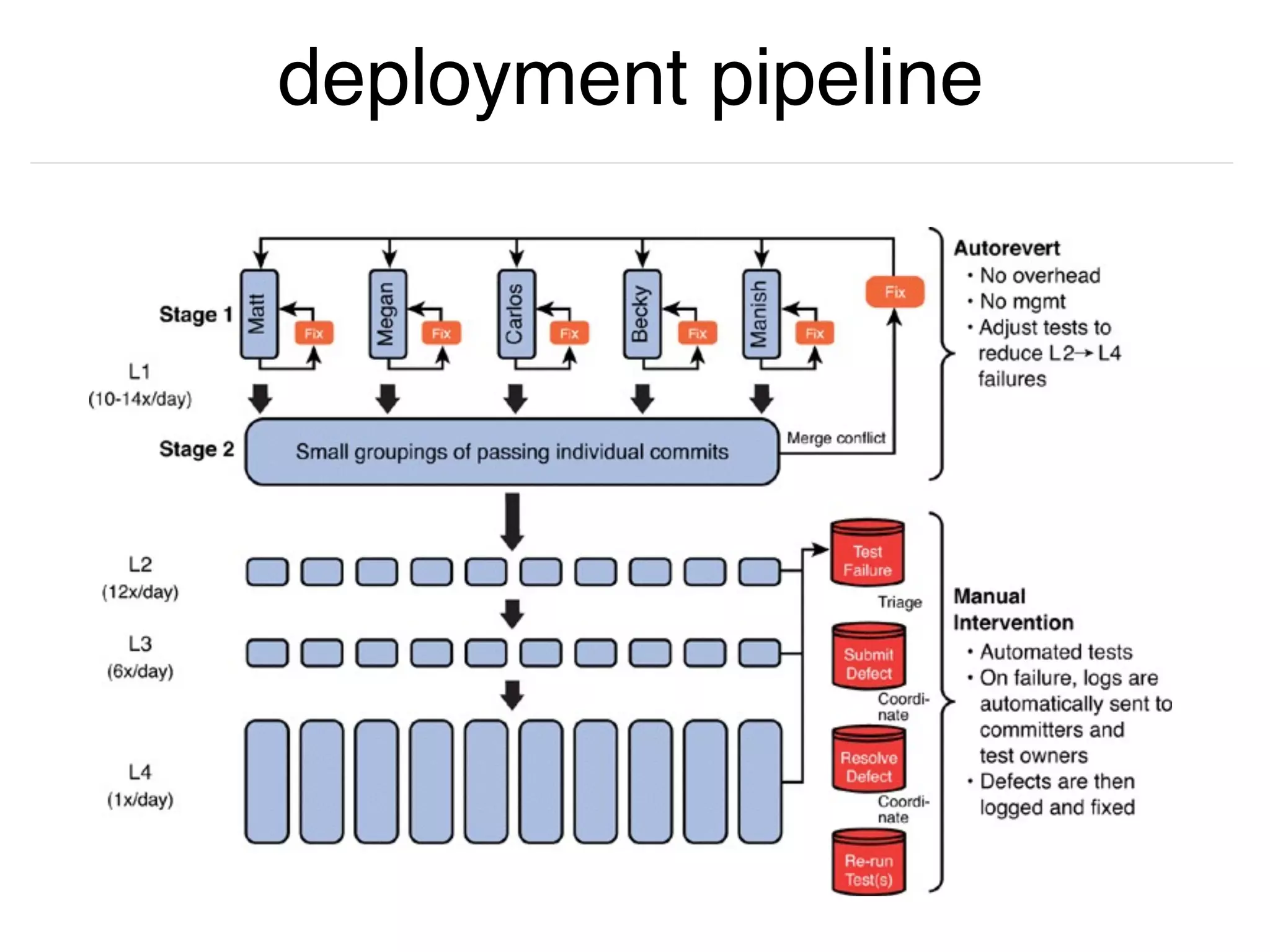 deployment pipeline

Stage 1

Matt
Fix
Megan
Fix
Carlos
Fix
Becky
Fix
Manish
Fix
Fix

L1
(10-14x/day)

Stage 2

Small groupings of passing individual commits

Merge conflict

Autorevert
• No overhead
• No mgmt
• Adjust tests to reduce L2→L4 failures

L2
(12x/day)

L3
(6x/day)

L4
(1x/day)

Test Failure
Triage
Submit Defect
Coordinate
Resolve Defect
Coordinate
Re-run Test(s)

Manual Intervention
• Automated tests
• On failure, logs are automatically sent to committers and test owners
• Defects are then logged and fixed